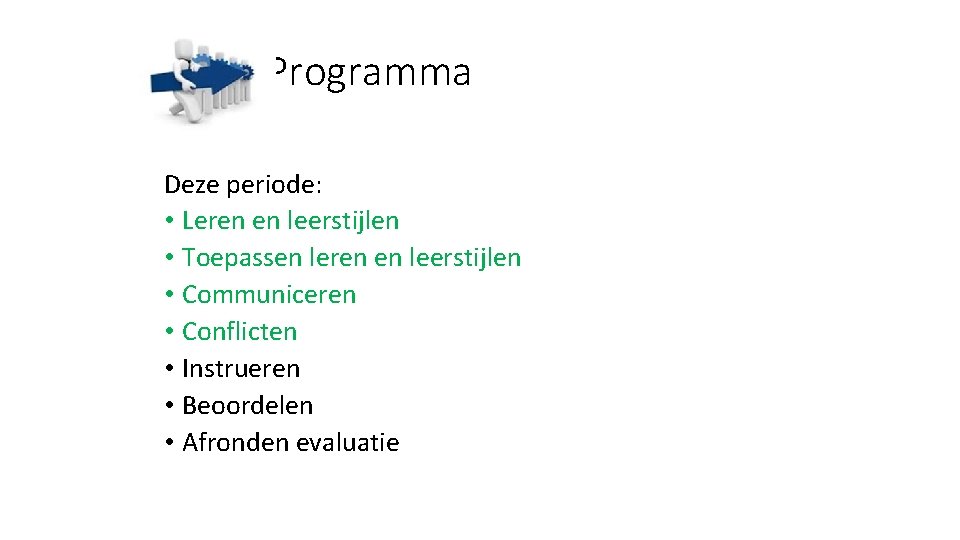 Programma

Deze periode:
• Leren en leerstijlen
• Toepassen leren en leerstijlen
• Communiceren
• Conflicten
• Instrueren
• Beoordelen
• Afronden evaluatie